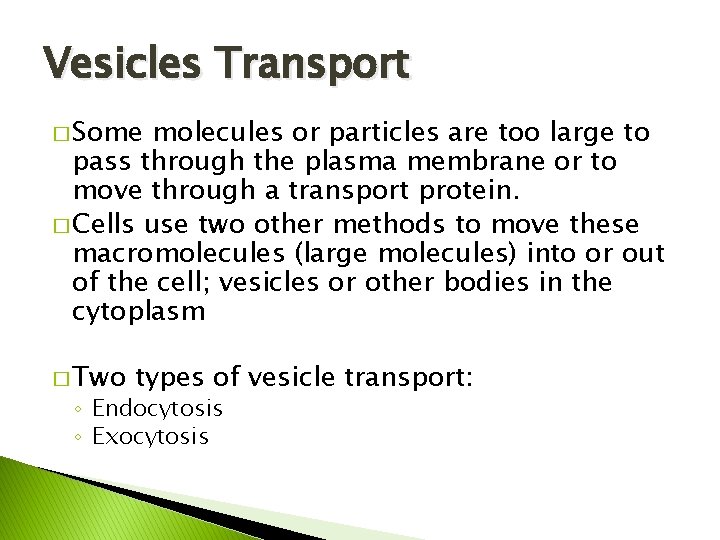 Vesicles Transport

□ Some molecules or particles are too large to pass through the plasma membrane or to move through a transport protein.

□ Cells use two other methods to move these macromolecules (large molecules) into or out of the cell; vesicles or other bodies in the cytoplasm

□ Two types of vesicle transport:
◦ Endocytosis
◦ Exocytosis